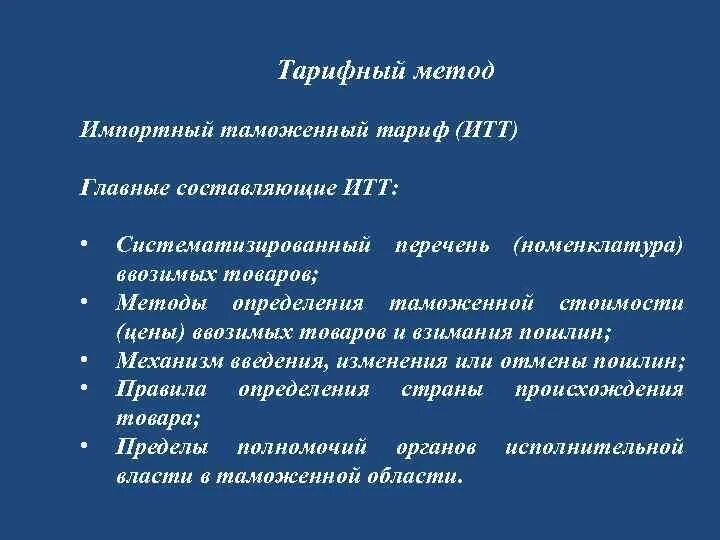 Тарифный метод

Импортный таможенный тариф (ИТТ)

Главные составляющие ИТТ:

• Систематизированный перечень (номенклатура) ввозимых товаров;
• Методы определения таможенной стоимости (цены) ввозимых товаров и взимания пошлин;
• Механизм введения, изменения или отмены пошлин;
• Правила определения страны происхождения товара;
• Пределы полномочий органов исполнительной власти в таможенной области.